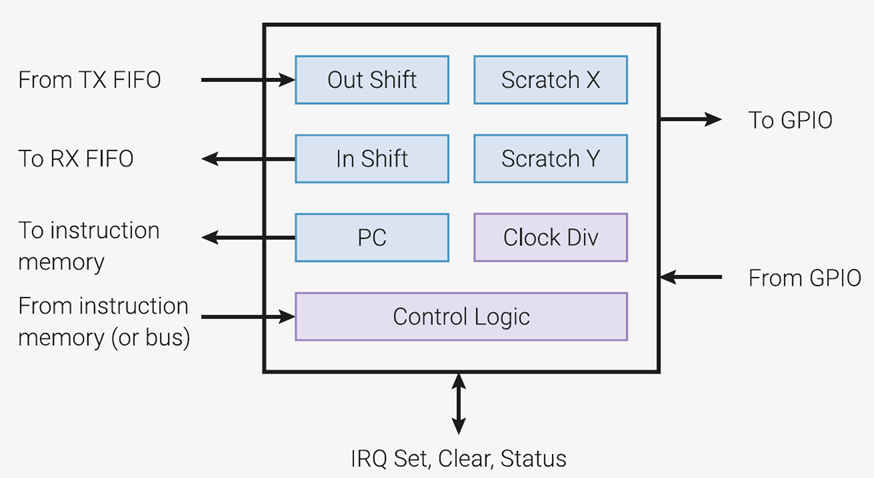 From TX FIFO

To RX FIFO

To instruction memory

From instruction memory (or bus)

Out Shift

Scratch X

In Shift

Scratch Y

PC

Clock Div

Control Logic

To GPIO

From GPIO

IRQ Set, Clear, Status